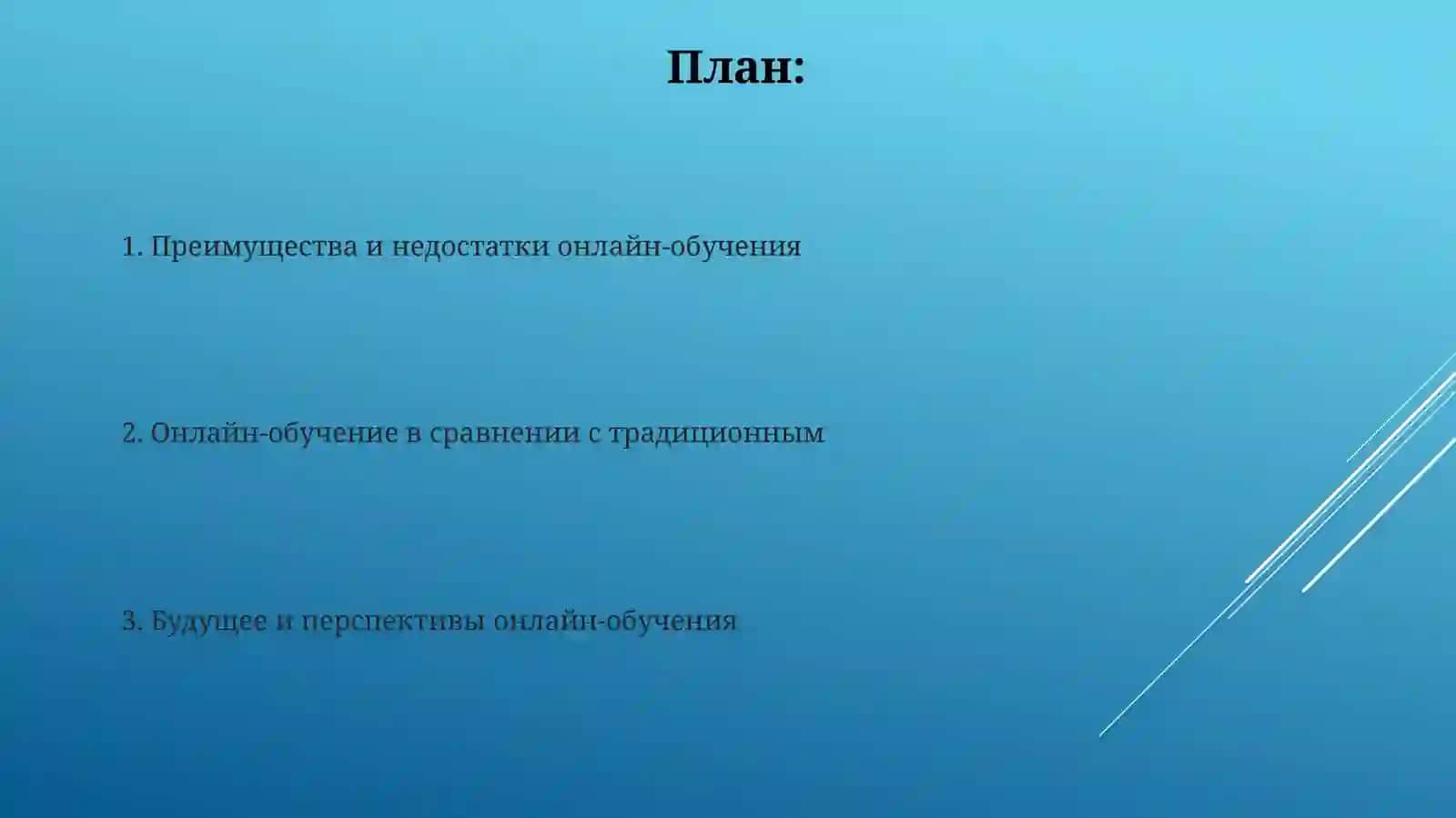 План:

1. Преимущества и недостатки онлайн-обучения

2. Онлайн-обучение в сравнении с традиционным

3. Будущее и перспективы онлайн-обучения